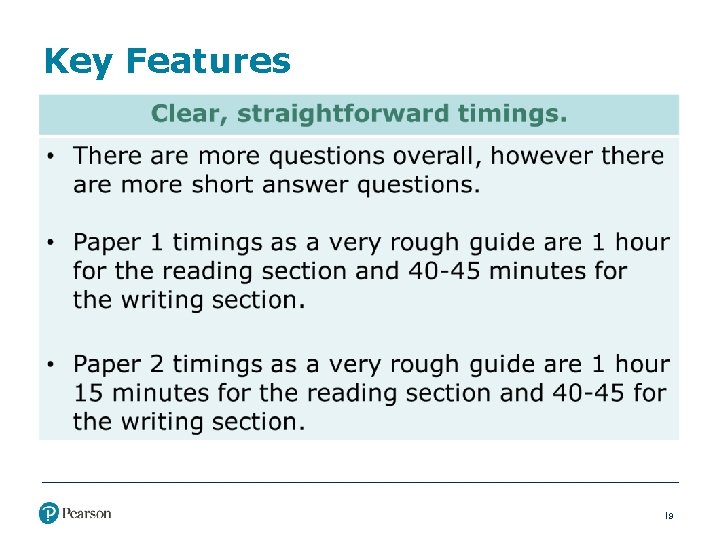 Key Features

Clear, straightforward timings.

• There are more questions overall, however there are more short answer questions.

• Paper 1 timings as a very rough guide are 1 hour for the reading section and 40-45 minutes for the writing section.

• Paper 2 timings as a very rough guide are 1 hour 15 minutes for the reading section and 40-45 for the writing section.

Pearson

19